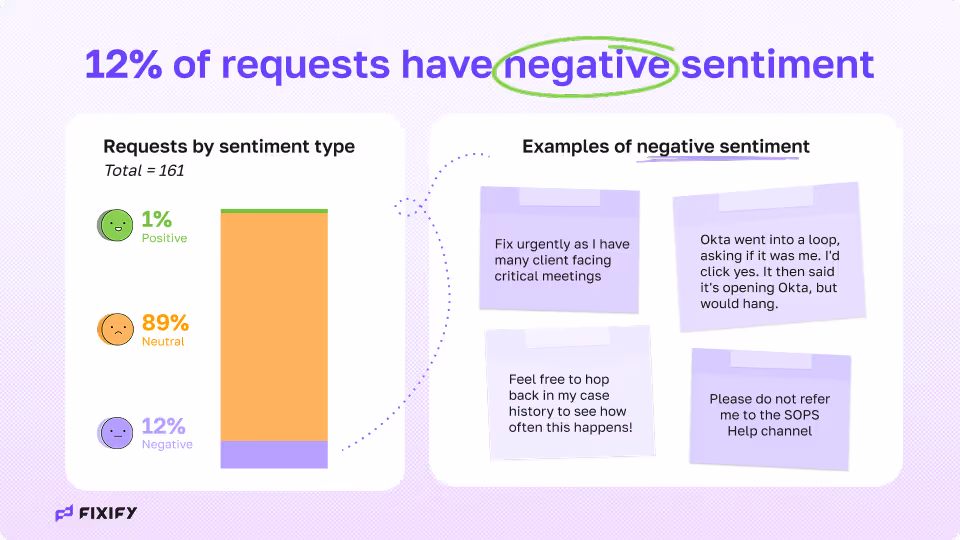 12% of requests have negative sentiment

Requests by sentiment type
Total = 161

1%
Positive

89%
Neutral

12%
Negative

Examples of negative sentiment

Fix urgently as I have many client facing critical meetings

Okta went into a loop, asking if it was me. I'd click yes. It then said it's opening Okta, but would hang.

Feel free to hop back in my case history to see how often this happens!

Please do not refer me to the SOPS Help channel

FIXIFY